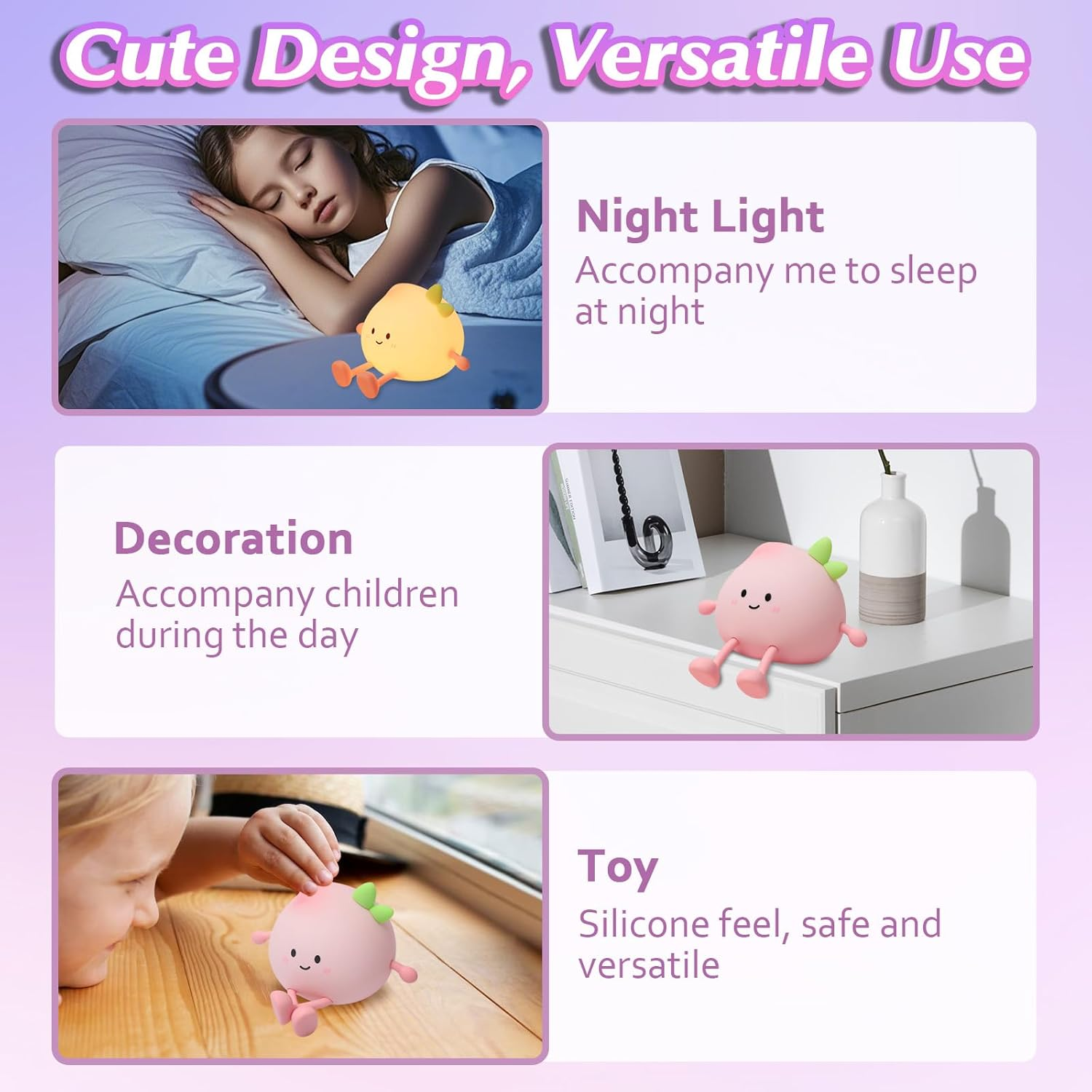 Cute Design, Versatile Use

Night Light
Accompany me to sleep at night

Decoration
Accompany children during the day

Toy
Silicone feel, safe and versatile